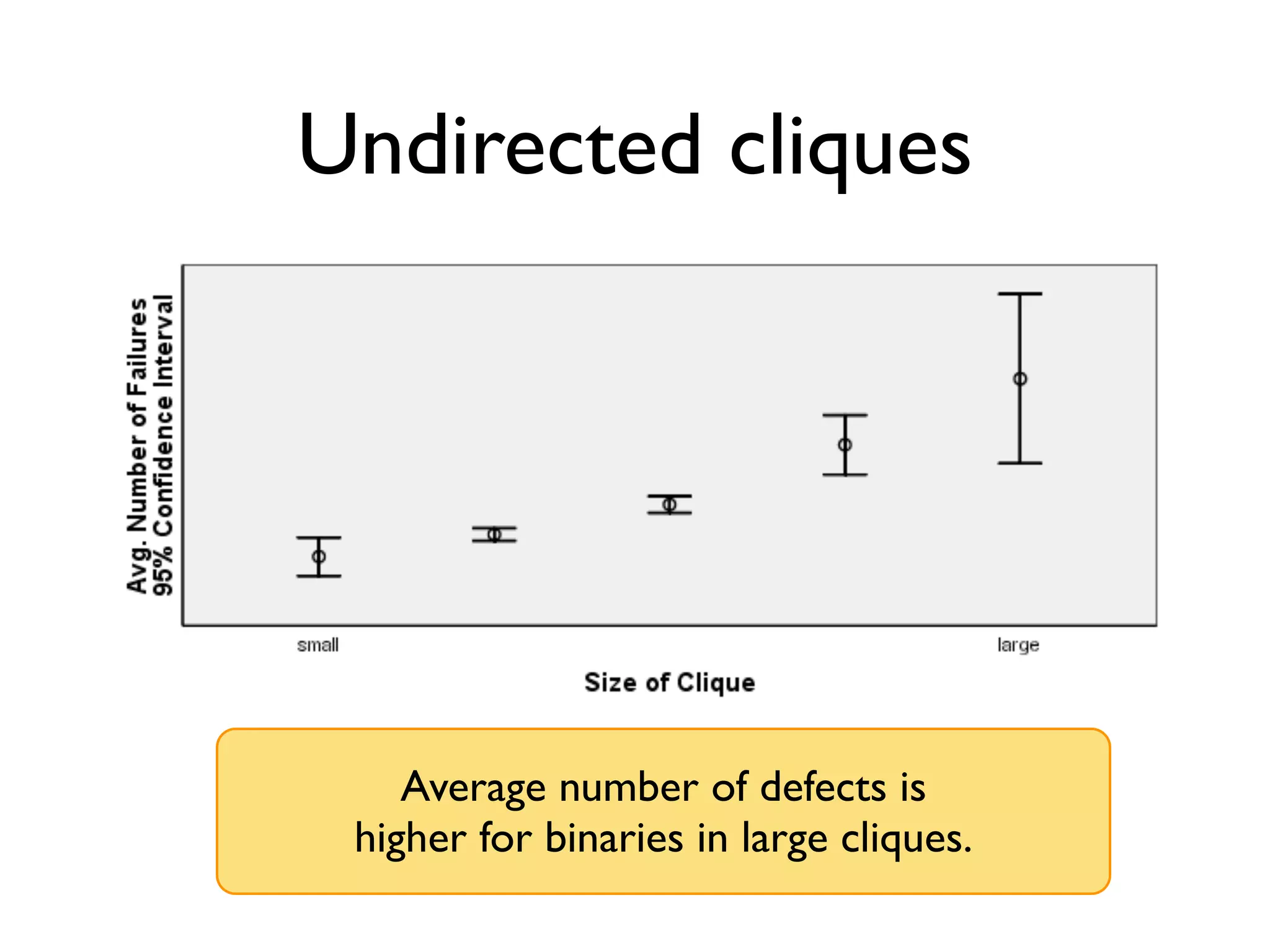 Undirected cliques

Avg. Number of Failures
95% Confidence Interval

small

large

Size of Clique

Average number of defects is higher for binaries in large cliques.